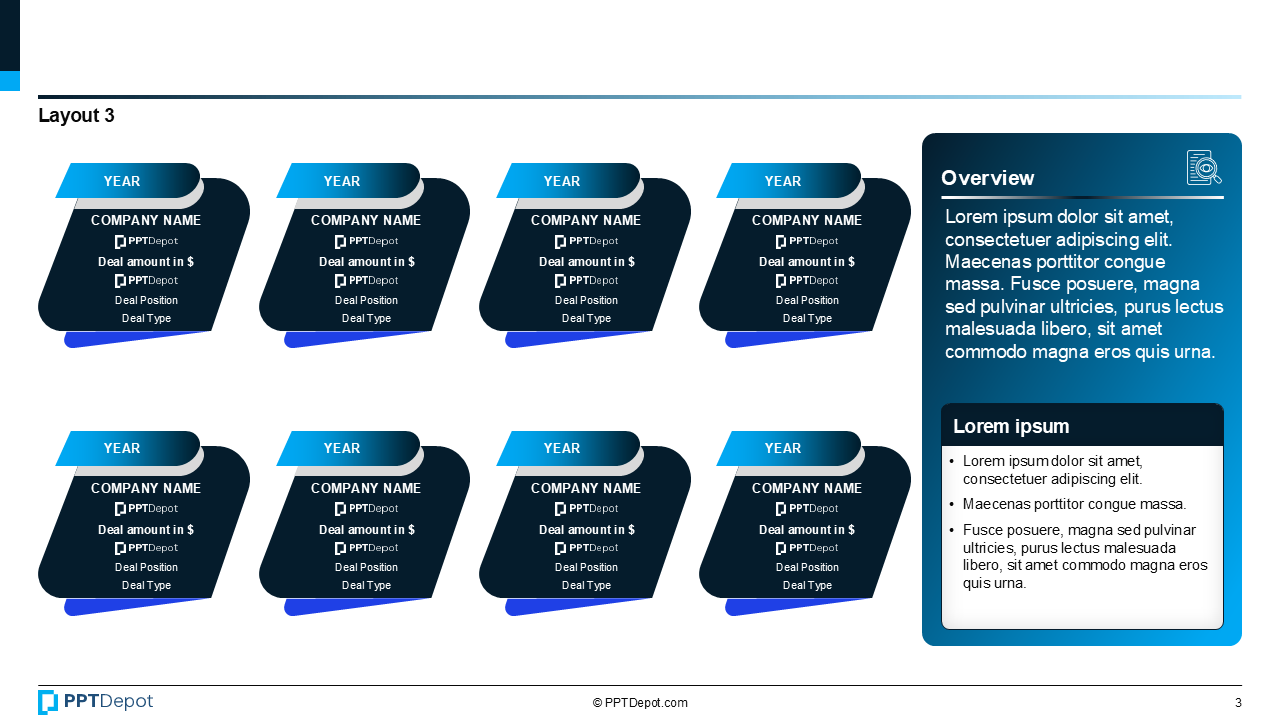 Layout 3

YEAR
COMPANY NAME
PPTDepot
Deal amount in $
PPTDepot
Deal Position
Deal Type

YEAR
COMPANY NAME
PPTDepot
Deal amount in $
PPTDepot
Deal Position
Deal Type

YEAR
COMPANY NAME
PPTDepot
Deal amount in $
PPTDepot
Deal Position
Deal Type

YEAR
COMPANY NAME
PPTDepot
Deal amount in $
PPTDepot
Deal Position
Deal Type

YEAR
COMPANY NAME
PPTDepot
Deal amount in $
PPTDepot
Deal Position
Deal Type

YEAR
COMPANY NAME
PPTDepot
Deal amount in $
PPTDepot
Deal Position
Deal Type

YEAR
COMPANY NAME
PPTDepot
Deal amount in $
PPTDepot
Deal Position
Deal Type

YEAR
COMPANY NAME
PPTDepot
Deal amount in $
PPTDepot
Deal Position
Deal Type

Overview

Lorem ipsum dolor sit amet, consectetuer adipiscing elit. Maecenas porttitor congue massa. Fusce posuere, magna sed pulvinar ultricies, purus lectus malesuada libero, sit amet commodo magna eros quis urna.

Lorem ipsum

• Lorem ipsum dolor sit amet, consectetuer adipiscing elit.
• Maecenas porttitor congue massa.
• Fusce posuere, magna sed pulvinar ultricies, purus lectus malesuada libero, sit amet commodo magna eros quis urna.

PPTDepot
© PPTDepot.com
3